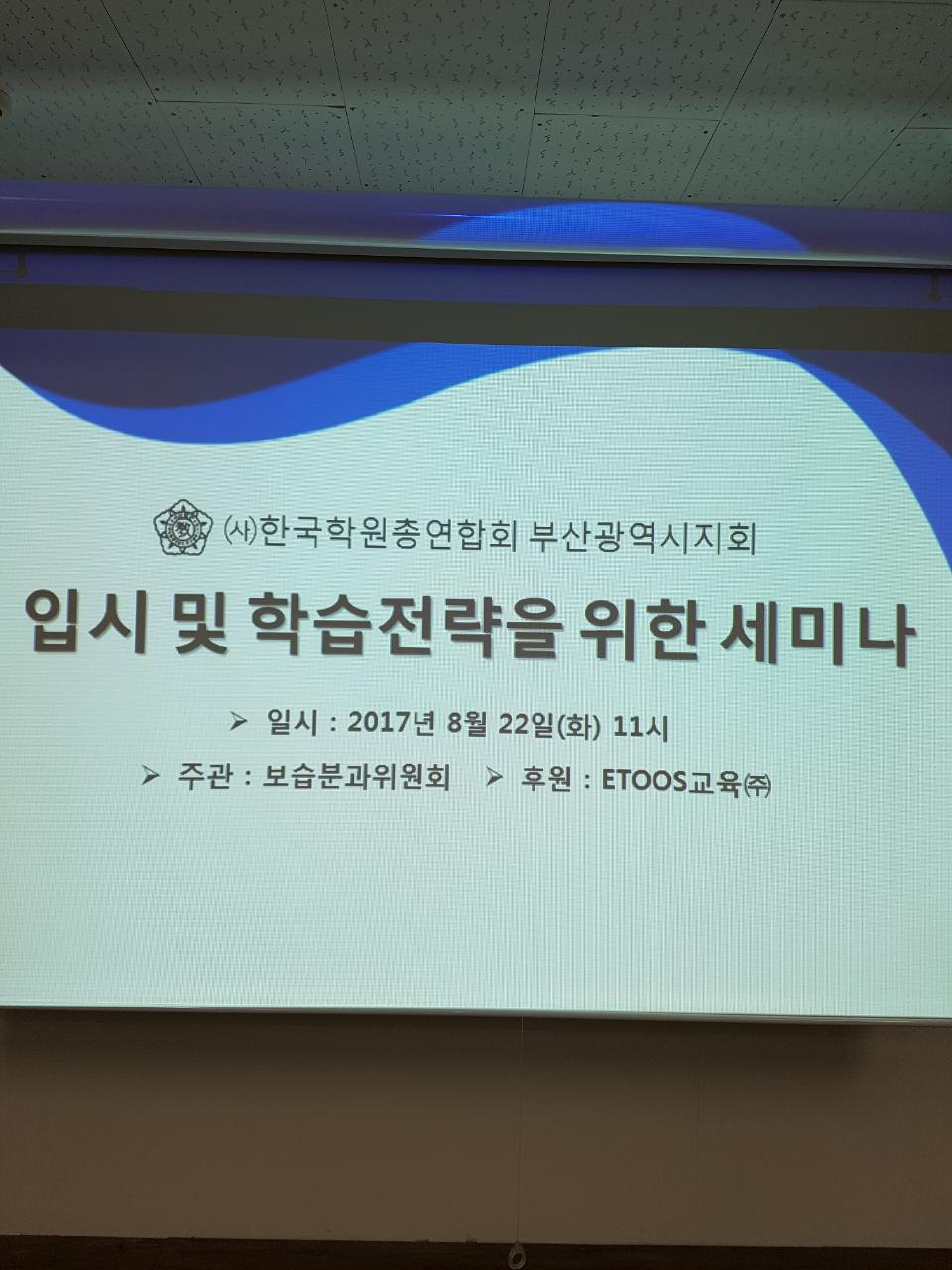 ㈔한국학원총연합회 부산광역시지회

입시 및 학습전략을 위한 세미나

➢ 일시 : 2017년 8월 22일(화) 11시

➢ 주관 : 보습분과위원회 ➢ 후원 : ETOOS교육㈜